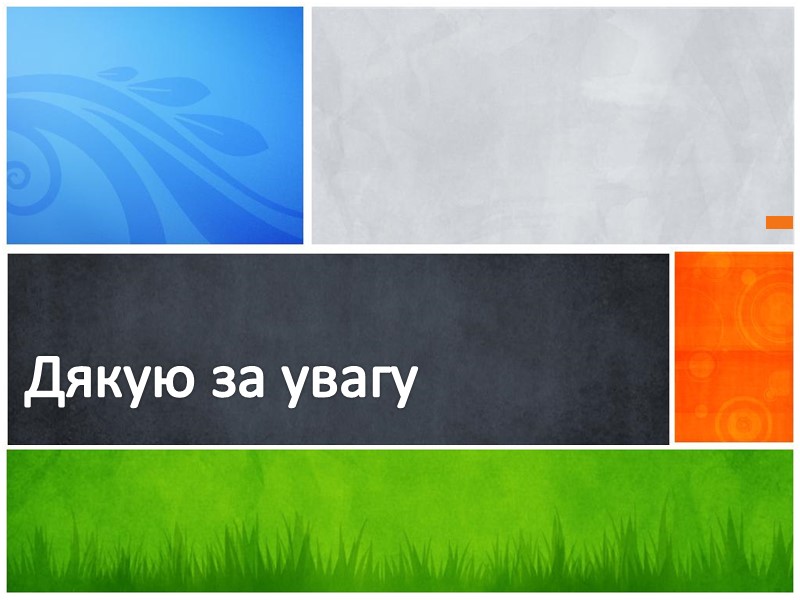 Дякую за увагу